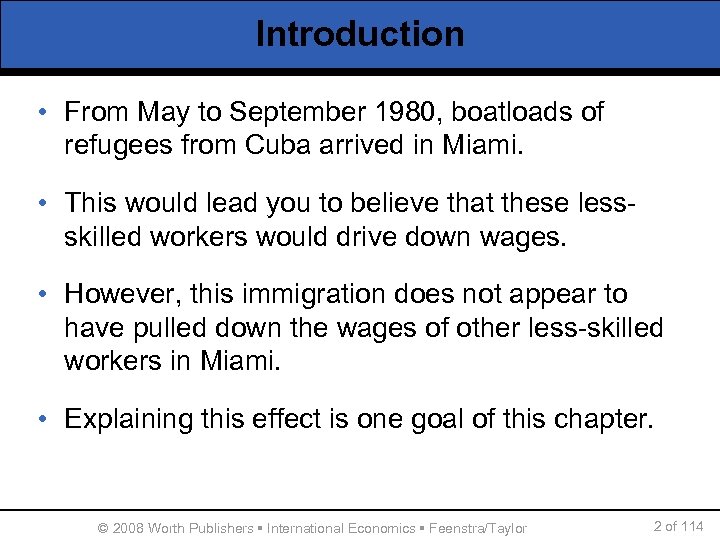 Introduction

• From May to September 1980, boatloads of refugees from Cuba arrived in Miami.

• This would lead you to believe that these less-skilled workers would drive down wages.

• However, this immigration does not appear to have pulled down the wages of other less-skilled workers in Miami.

• Explaining this effect is one goal of this chapter.

© 2008 Worth Publishers ▪ International Economics ▪ Feenstra/Taylor

2 of 114